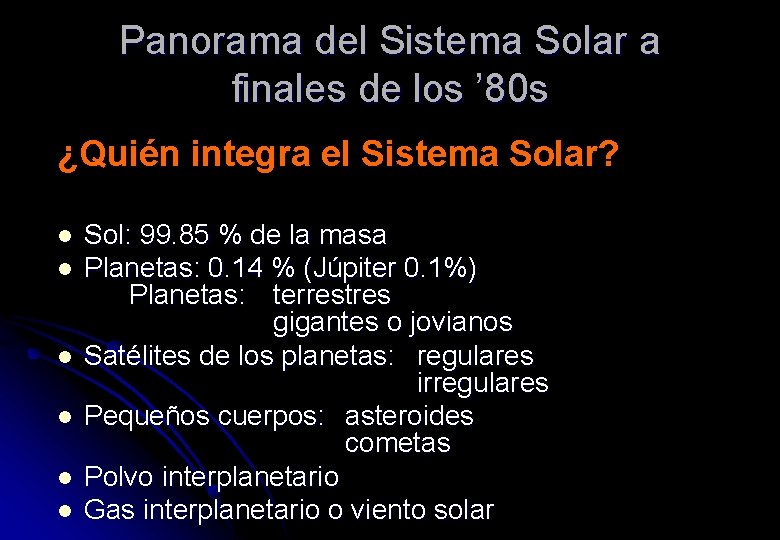 Panorama del Sistema Solar a finales de los ’80s

¿Quién integra el Sistema Solar?

- Sol: 99.85 % de la masa
- Planetas: 0.14 % (Júpiter 0.1%)
  Planetas: terrestres
  gigantes o jovianos
- Satélites de los planetas: regulares
  irregulares
- Pequeños cuerpos: asteroides
  cometas
- Polvo interplanetario
- Gas interplanetario o viento solar